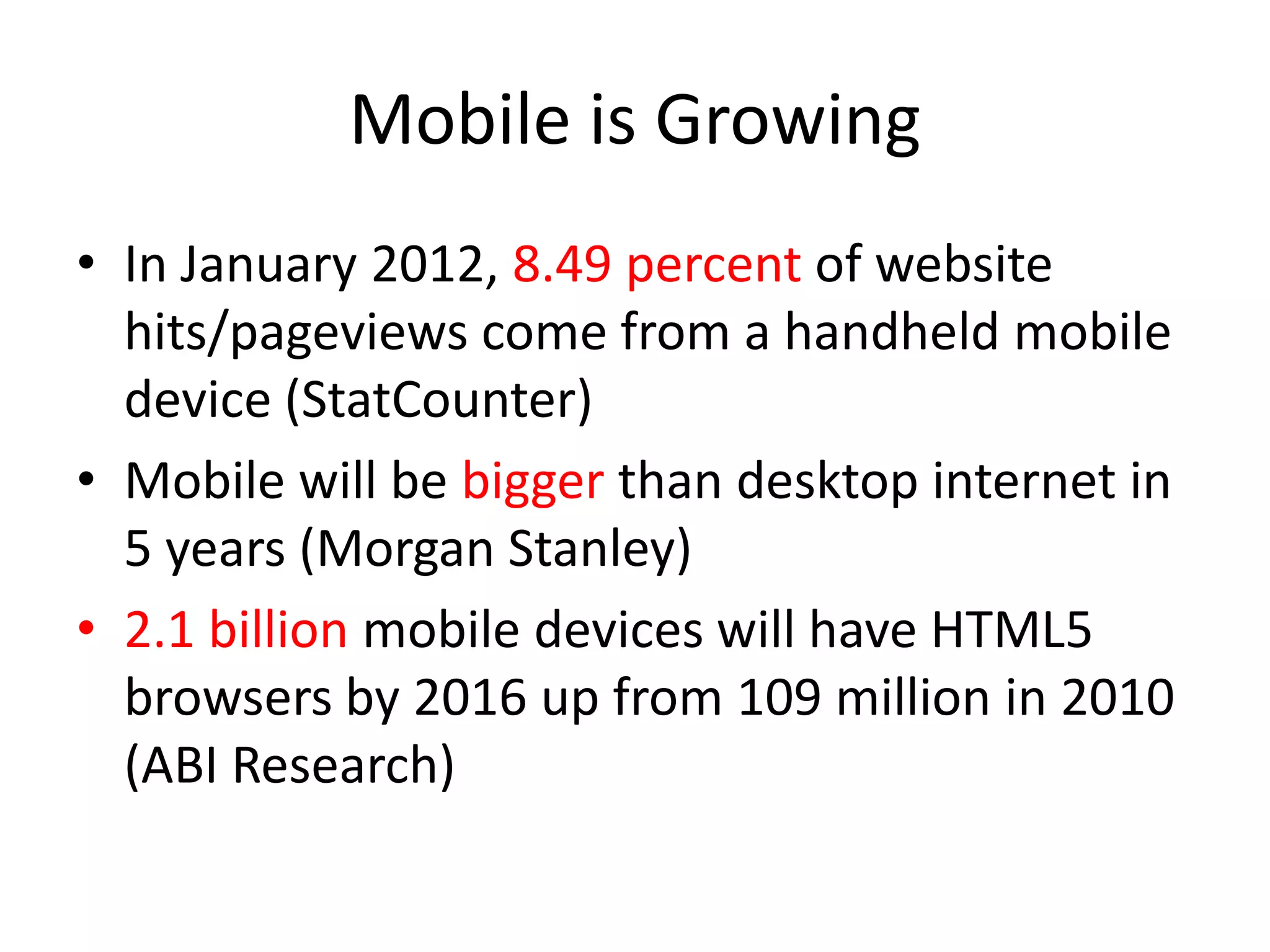 Mobile is Growing

• In January 2012, 8.49 percent of website hits/pageviews come from a handheld mobile device (StatCounter)
• Mobile will be bigger than desktop internet in 5 years (Morgan Stanley)
• 2.1 billion mobile devices will have HTML5 browsers by 2016 up from 109 million in 2010 (ABI Research)